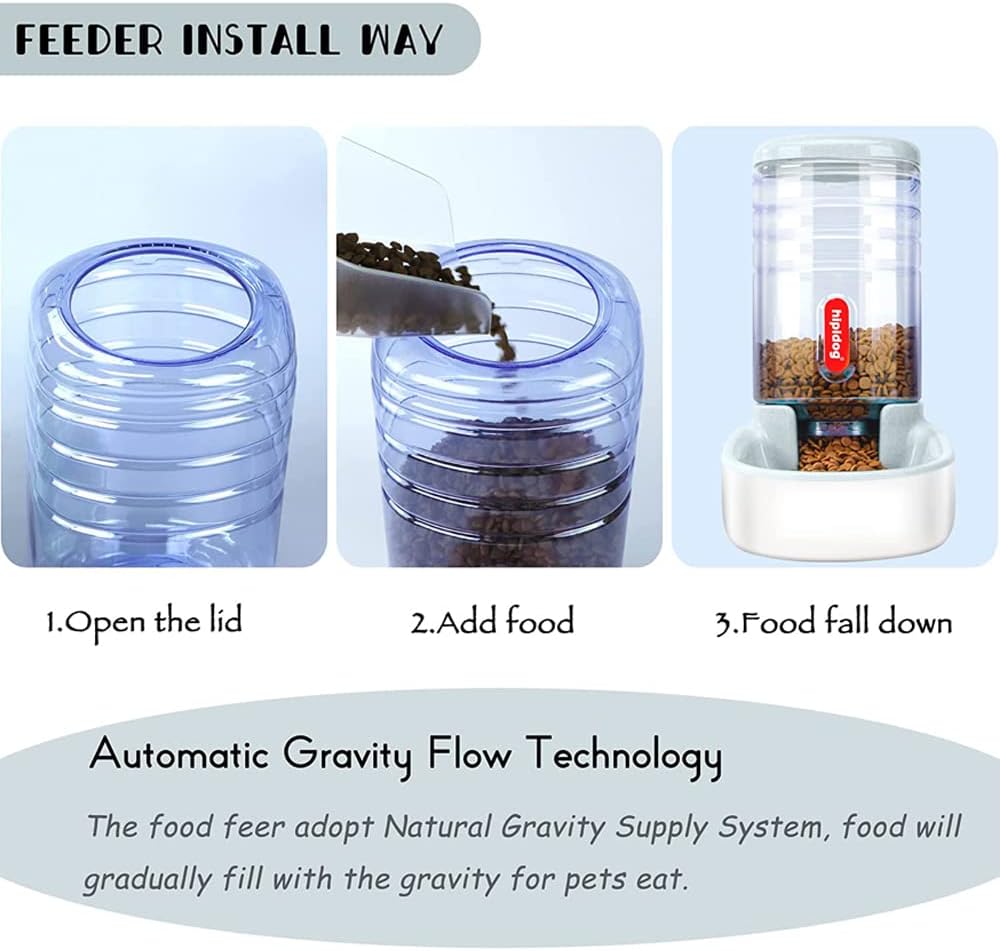 FEEDER INSTALL WAY

hipidog

1.Open the lid

2.Add food

3.Food fall down

Automatic Gravity Flow Technology

The food feer adopt Natural Gravity Supply System, food will gradually fill with the gravity for pets eat.